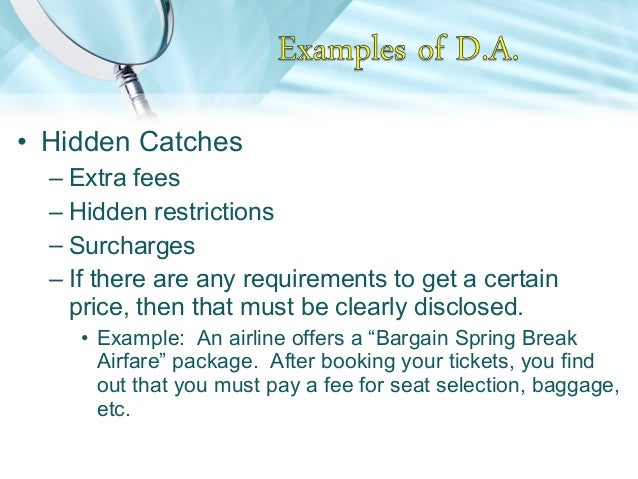 Examples of D.A.

• Hidden Catches
– Extra fees
– Hidden restrictions
– Surcharges
– If there are any requirements to get a certain price, then that must be clearly disclosed.
• Example: An airline offers a “Bargain Spring Break Airfare” package. After booking your tickets, you find out that you must pay a fee for seat selection, baggage, etc.